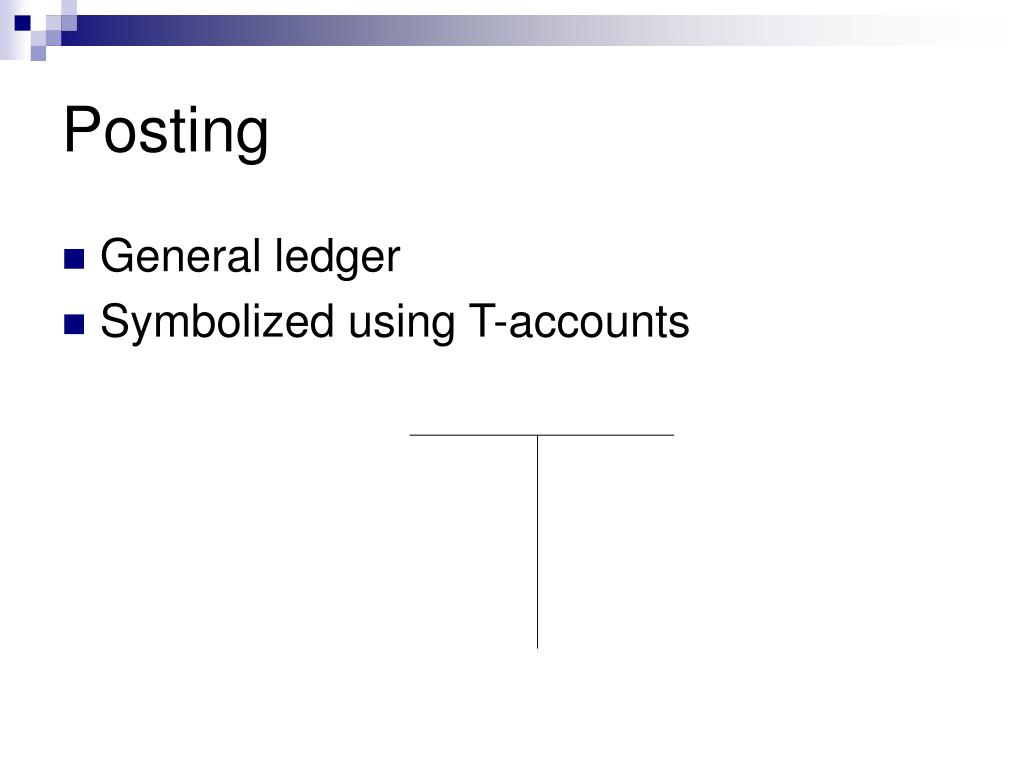 Posting

General ledger
Symbolized using T-accounts